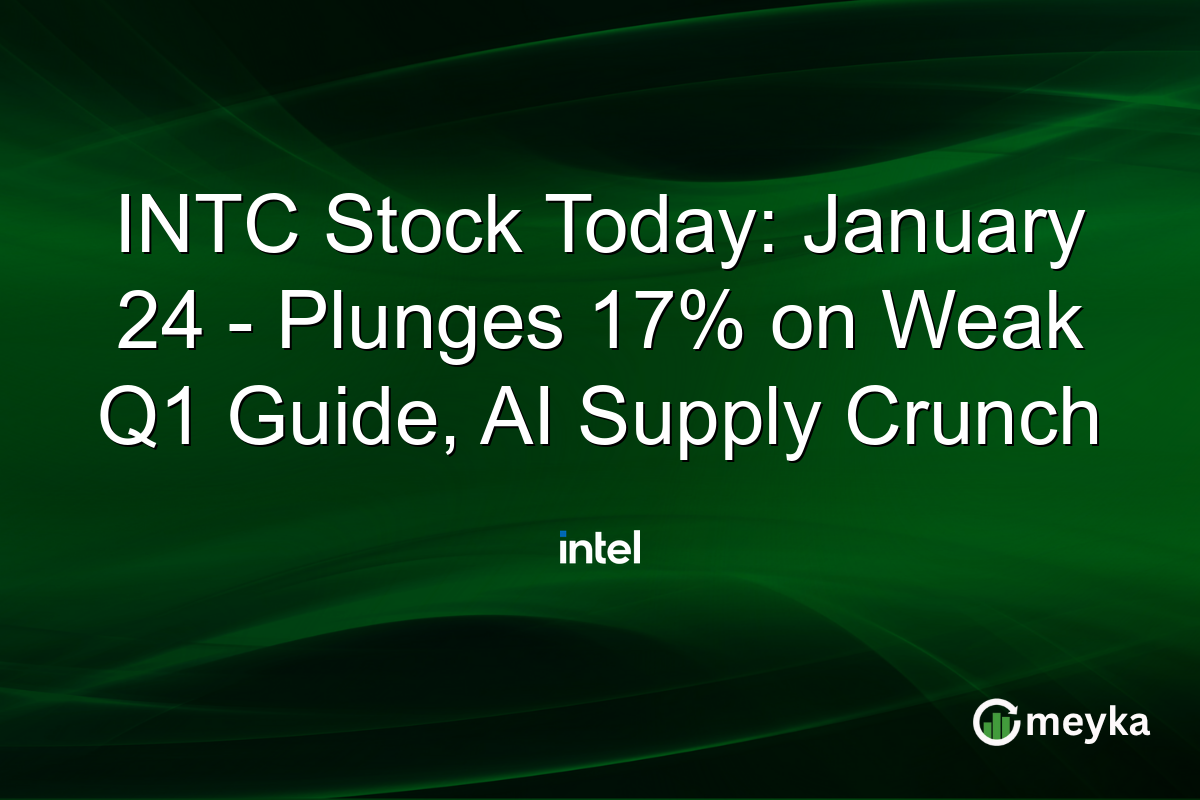 INTC Stock Today: January 24 - Plunges 17% on Weak Q1 Guide, AI Supply Crunch

intel

meyka